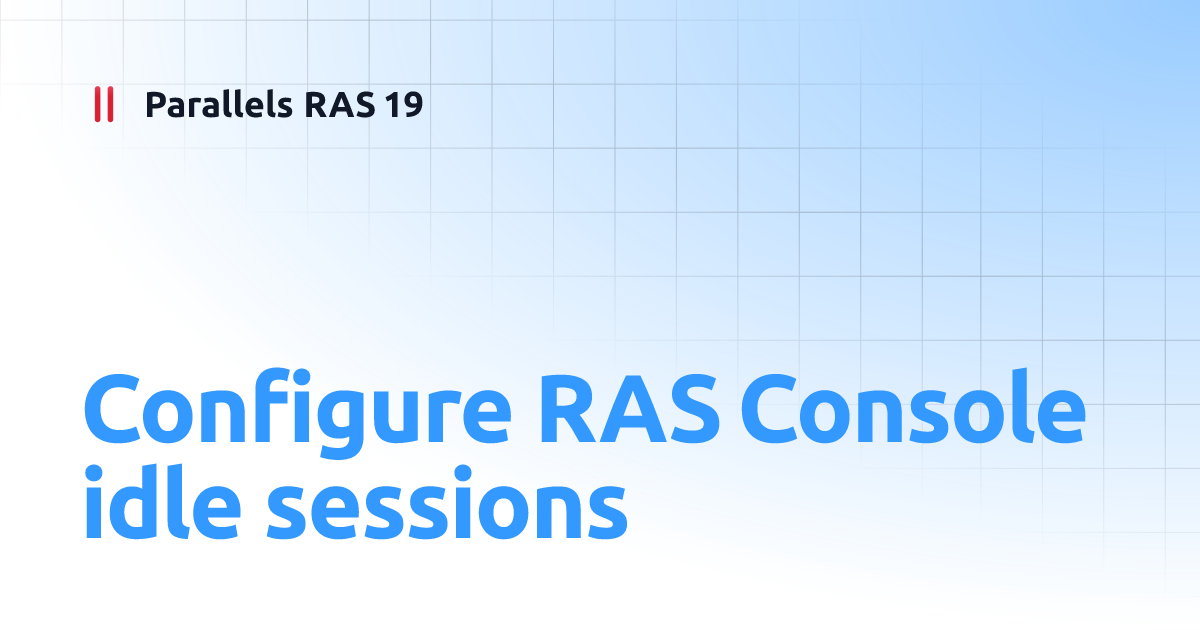 Parallels RAS 19

Configure RAS Console idle sessions